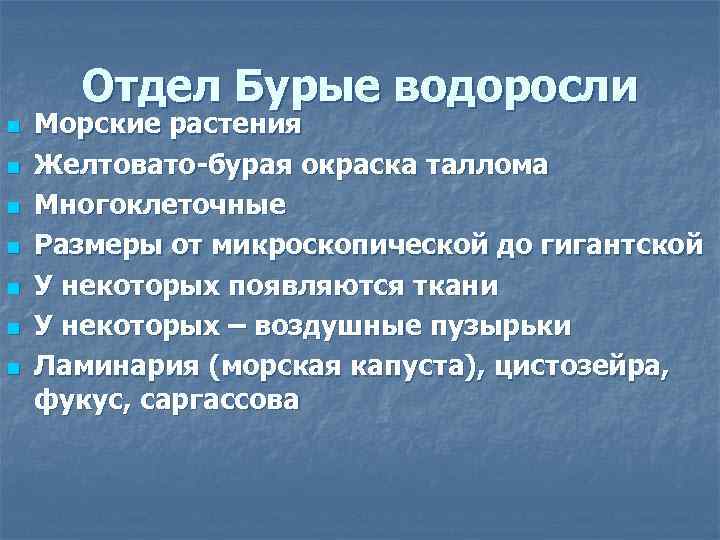 Отдел Бурые водоросли

- Морские растения
- Желтовато-бурая окраска таллома
- Многоклеточные
- Размеры от микроскопической до гигантской
- У некоторых появляются ткани
- У некоторых – воздушные пузырьки
- Ламинария (морская капуста), цистозейра, фукус, саргассова